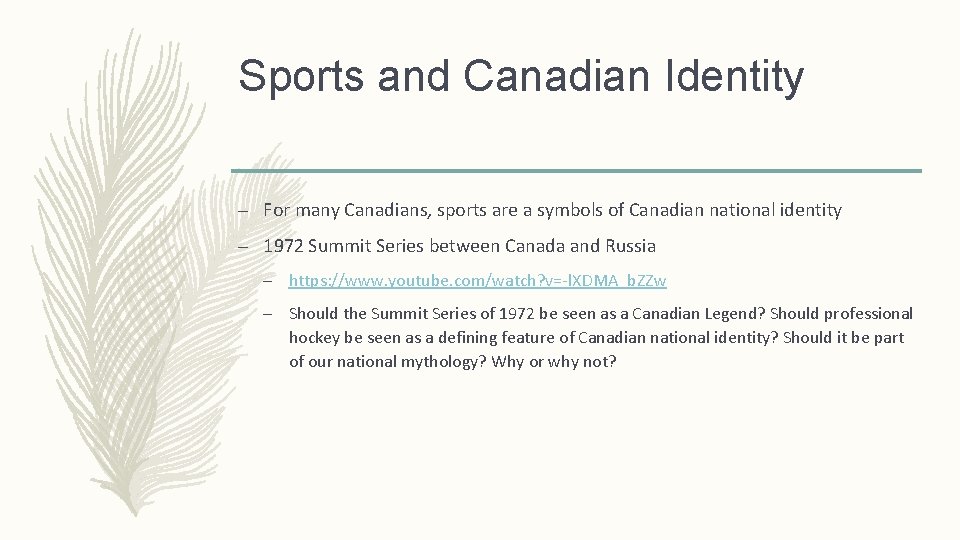 Sports and Canadian Identity

– For many Canadians, sports are a symbols of Canadian national identity

– 1972 Summit Series between Canada and Russia

– https://www.youtube.com/watch?v=-lXDMA_bZZw

– Should the Summit Series of 1972 be seen as a Canadian Legend? Should professional hockey be seen as a defining feature of Canadian national identity? Should it be part of our national mythology? Why or why not?